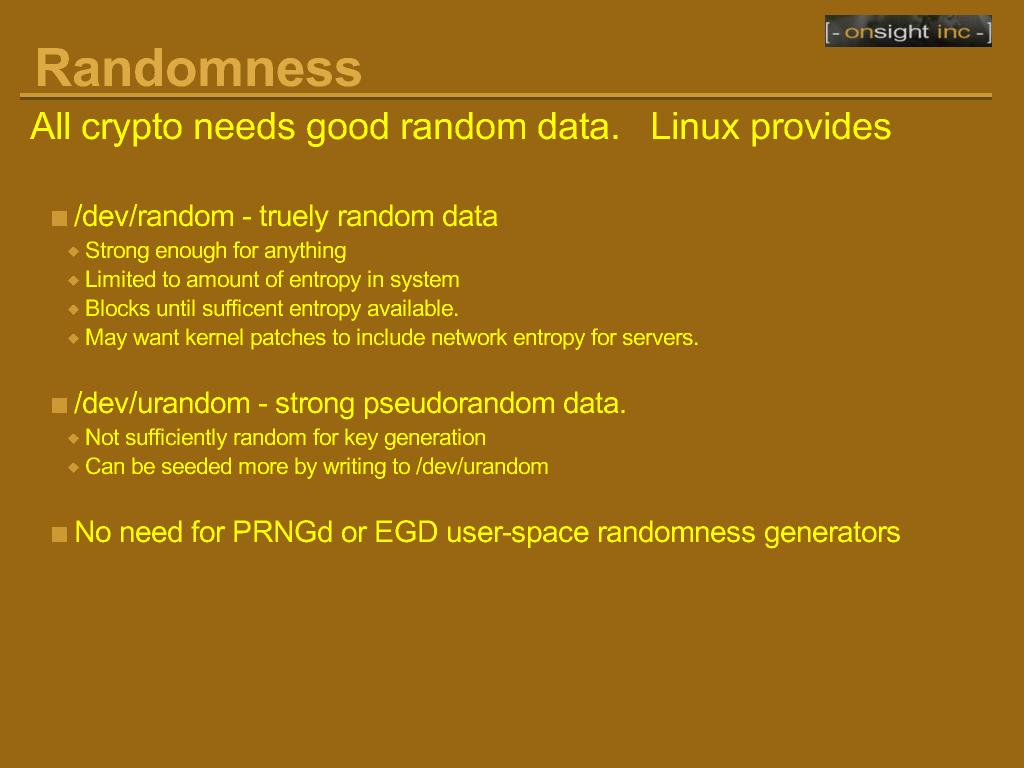 [- onsight inc -]

Randomness

All crypto needs good random data. Linux provides

/dev/random - truely random data
Strong enough for anything
Limited to amount of entropy in system
Blocks until sufficent entropy available.
May want kernel patches to include network entropy for servers.

/dev/urandom - strong pseudorandom data.
Not sufficiently random for key generation
Can be seeded more by writing to /dev/urandom

No need for PRNGd or EGD user-space randomness generators